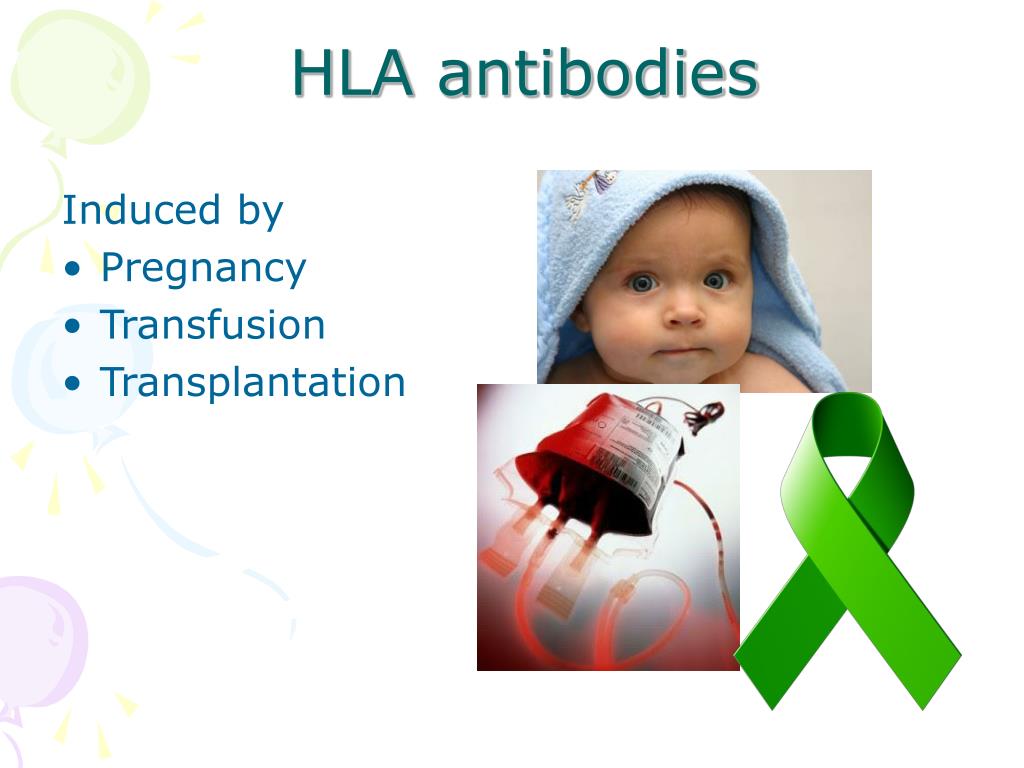 HLA antibodies

Induced by
• Pregnancy
• Transfusion
• Transplantation